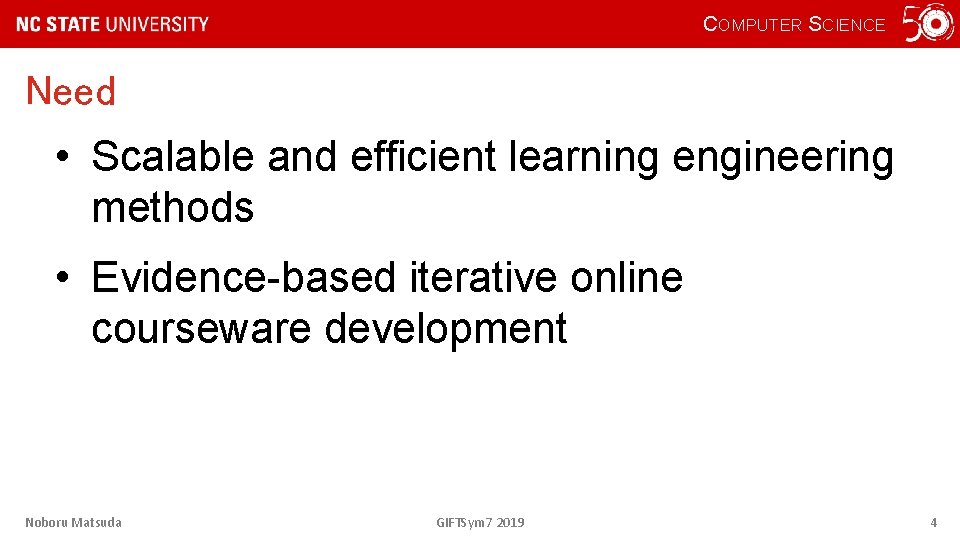 NC STATE UNIVERSITY

COMPUTER SCIENCE

50

Need

• Scalable and efficient learning engineering methods

• Evidence-based iterative online courseware development

Noboru Matsuda

GIFTSym7 2019

4